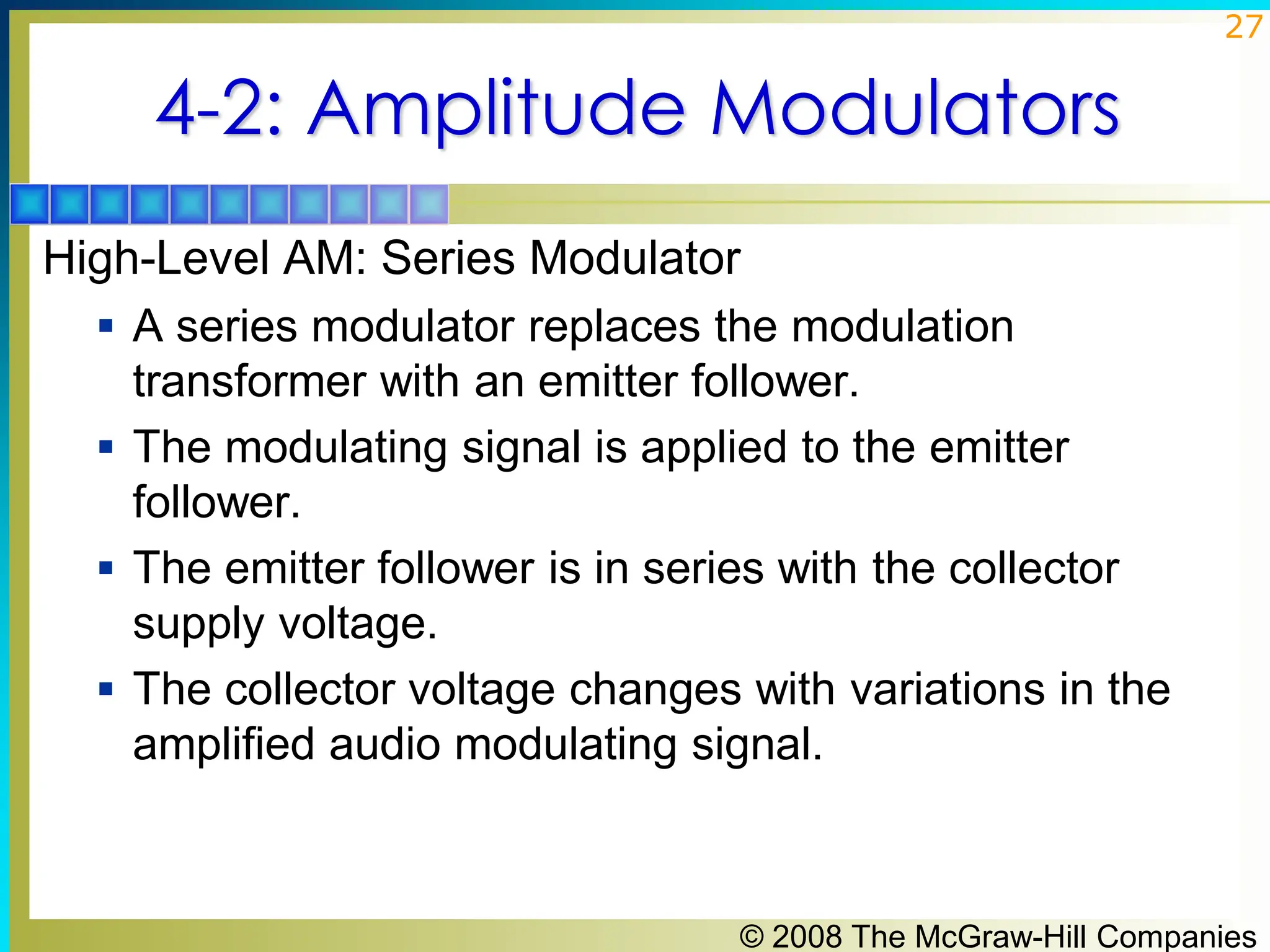 27

4-2: Amplitude Modulators

High-Level AM: Series Modulator

▪ A series modulator replaces the modulation transformer with an emitter follower.

▪ The modulating signal is applied to the emitter follower.

▪ The emitter follower is in series with the collector supply voltage.

▪ The collector voltage changes with variations in the amplified audio modulating signal.

© 2008 The McGraw-Hill Companies